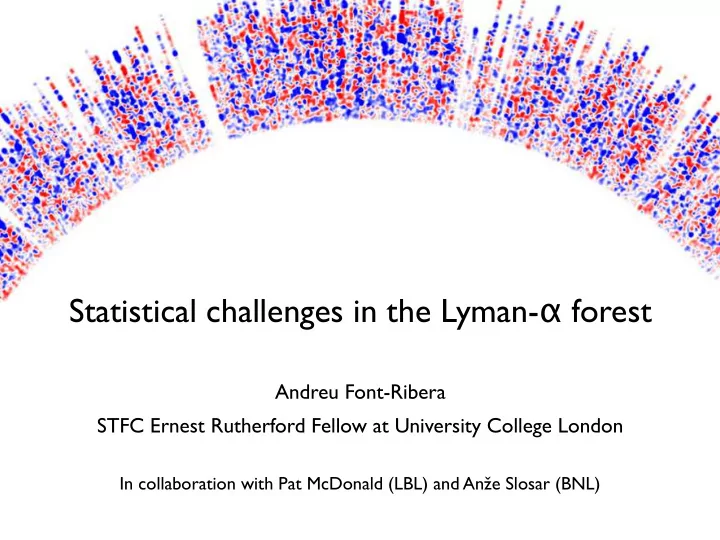 Statistical challenges in the Lyman-α forest

Andreu Font-Ribera

STFC Ernest Rutherford Fellow at University College London

In collaboration with Pat McDonald (LBL) and Anže Slosar (BNL)